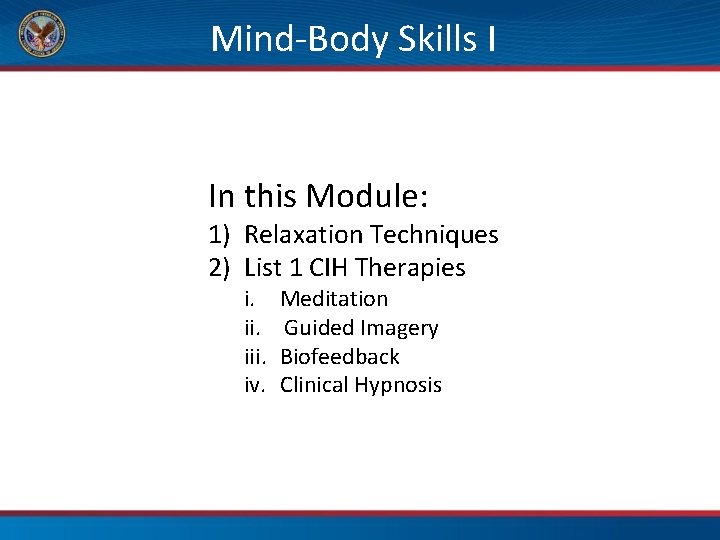 Mind-Body Skills I

In this Module:

1) Relaxation Techniques
2) List 1 CIH Therapies
i. Meditation
ii. Guided Imagery
iii. Biofeedback
iv. Clinical Hypnosis